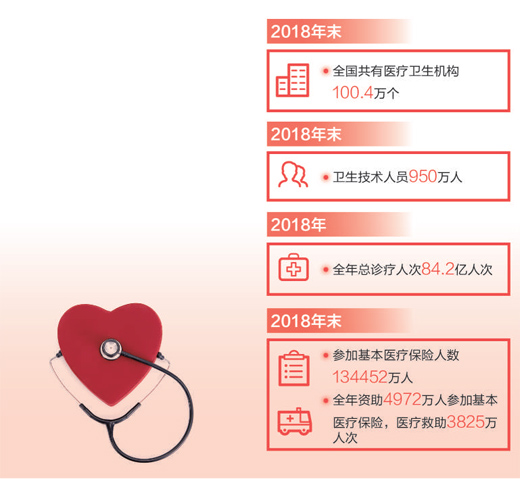 2018年末

全国共有医疗卫生机构 100.4万个

2018年末

卫生技术人员950万人

2018年

全年总诊疗人次84.2亿人次

2018年末

参加基本医疗保险人数 134452万人

全年资助4972万人参加基本医疗保险，医疗救助3825万人次